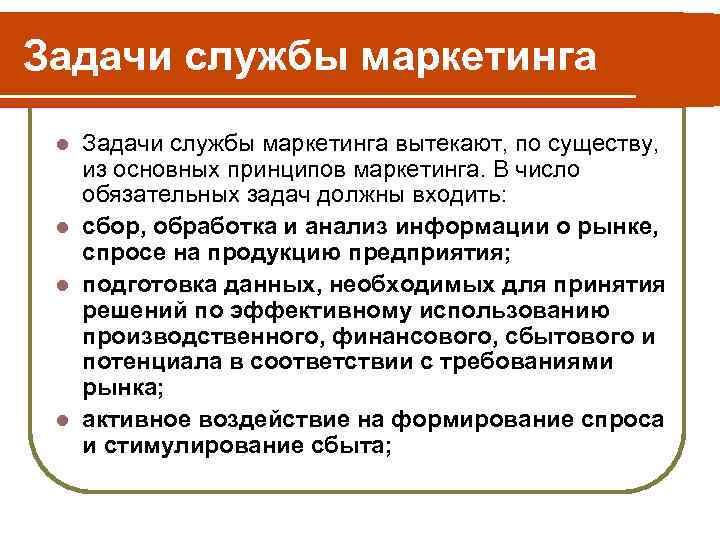 Задачи службы маркетинга

Задачи службы маркетинга вытекают, по существу, из основных принципов маркетинга. В число обязательных задач должны входить:

сбор, обработка и анализ информации о рынке, спросе на продукцию предприятия;

подготовка данных, необходимых для принятия решений по эффективному использованию производственного, финансового, сбытового и потенциала в соответствии с требованиями рынка;

активное воздействие на формирование спроса и стимулирование сбыта;